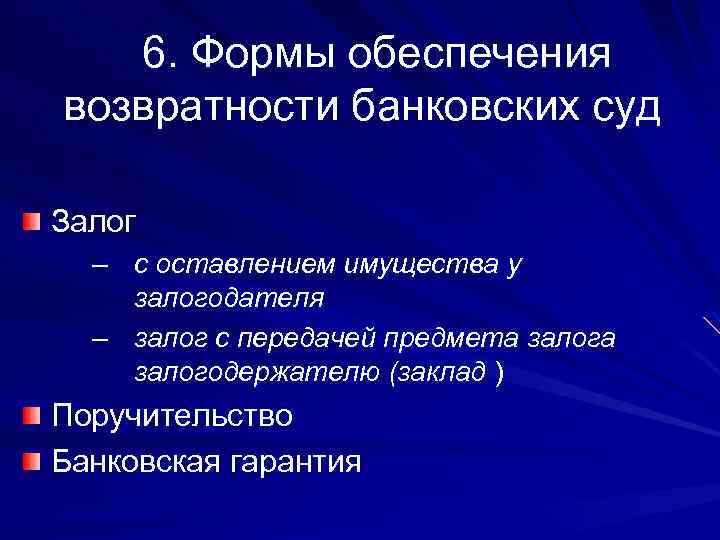 6. Формы обеспечения возвратности банковских суд

Залог

– с оставлением имущества у залогодателя

– залог с передачей предмета залога залогодержателю (заклад )

Поручительство

Банковская гарантия